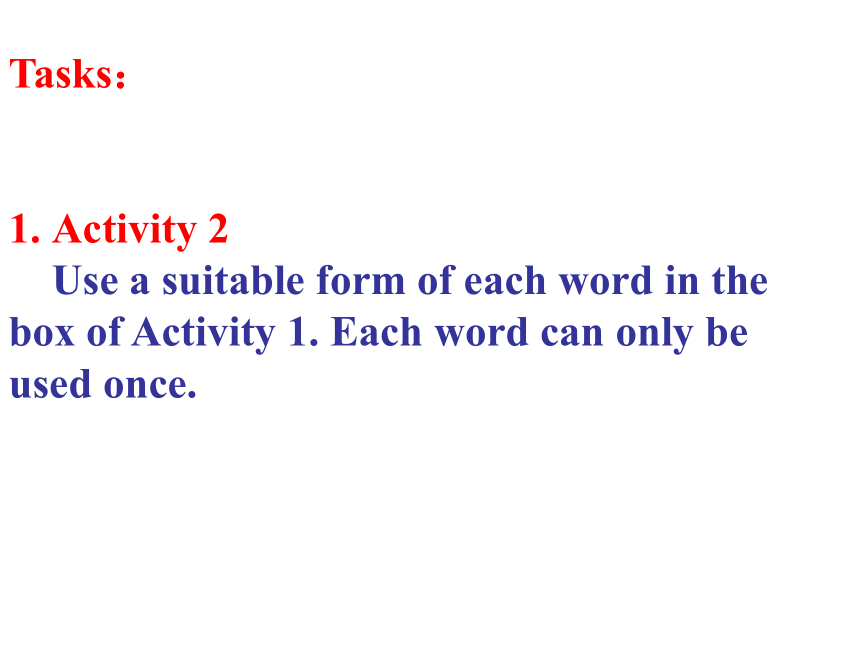 Tasks：

1. Activity 2

Use a suitable form of each word in the box of Activity 1. Each word can only be used once.